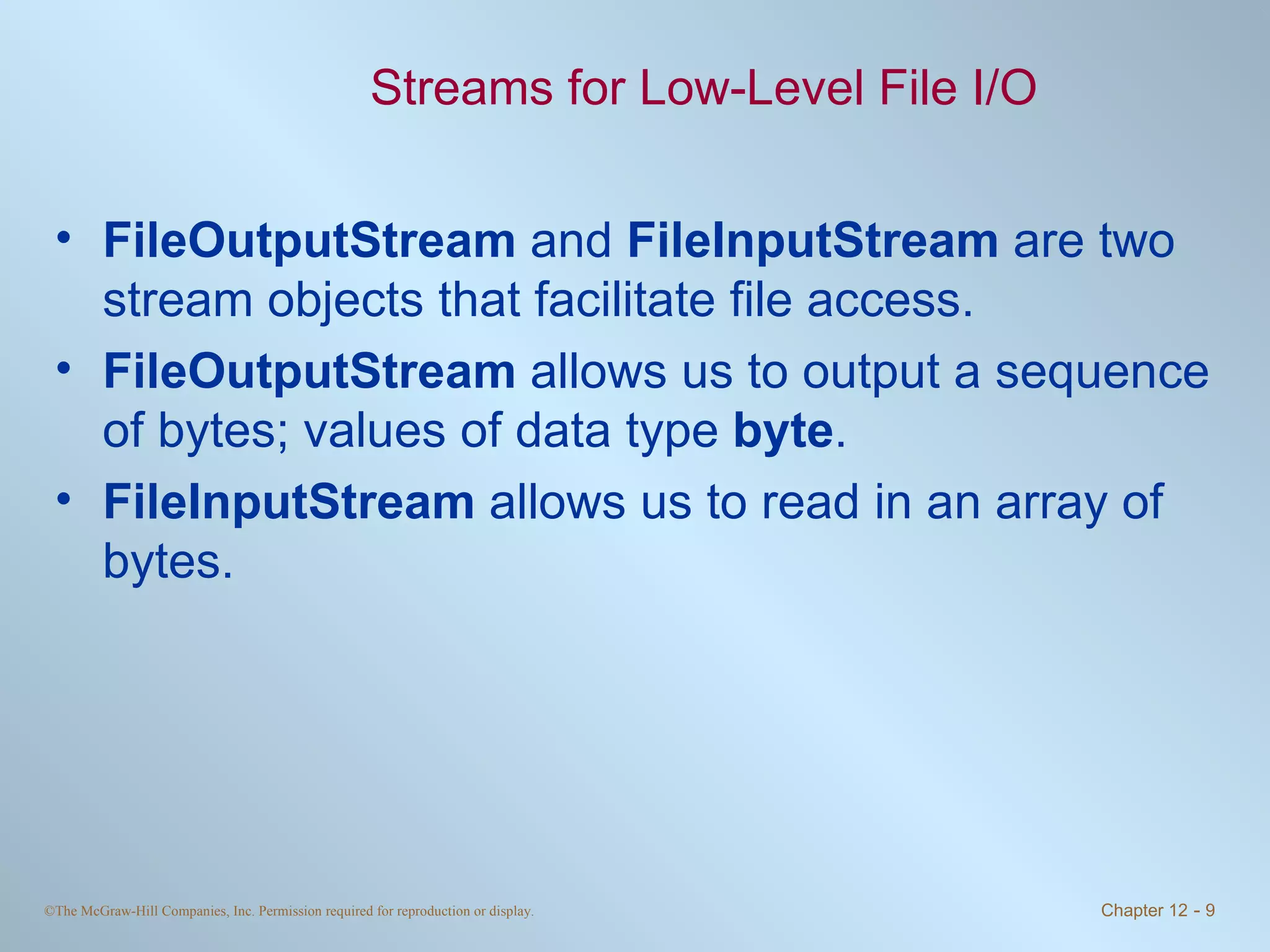 Streams for Low-Level File I/O

• FileOutputStream and FileInputStream are two stream objects that facilitate file access.
• FileOutputStream allows us to output a sequence of bytes; values of data type byte.
• FileInputStream allows us to read in an array of bytes.

©The McGraw-Hill Companies, Inc. Permission required for reproduction or display.

Chapter 12 - 9